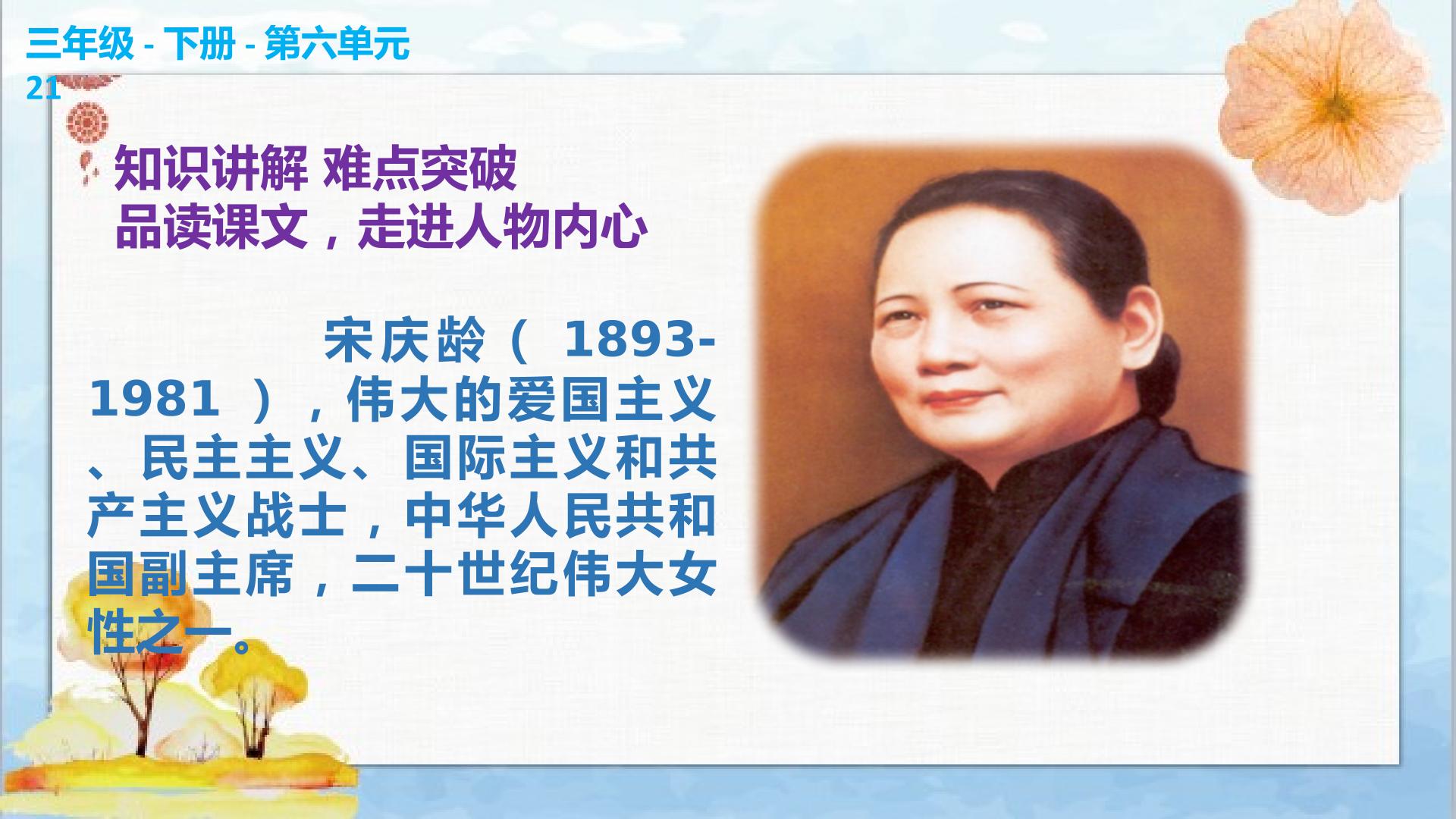 三年级 - 下册 - 第六单元
21

知识讲解 难点突破
品读课文，走进人物内心

宋庆龄（ 1893-1981 ），伟大的爱国主义、民主主义、国际主义和共产主义战士，中华人民共和国副主席，二十世纪伟大女性之一。